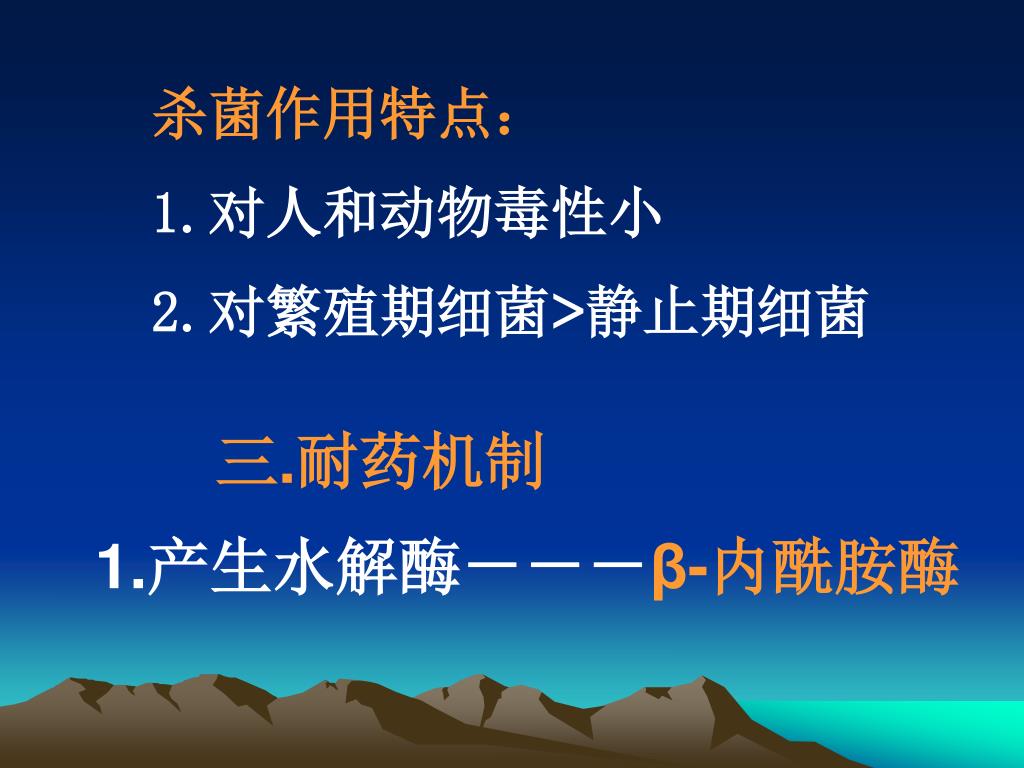 杀菌作用特点：

1.对人和动物毒性小

2.对繁殖期细菌>静止期细菌

三.耐药机制

1.产生水解酶－－－β-内酰胺酶